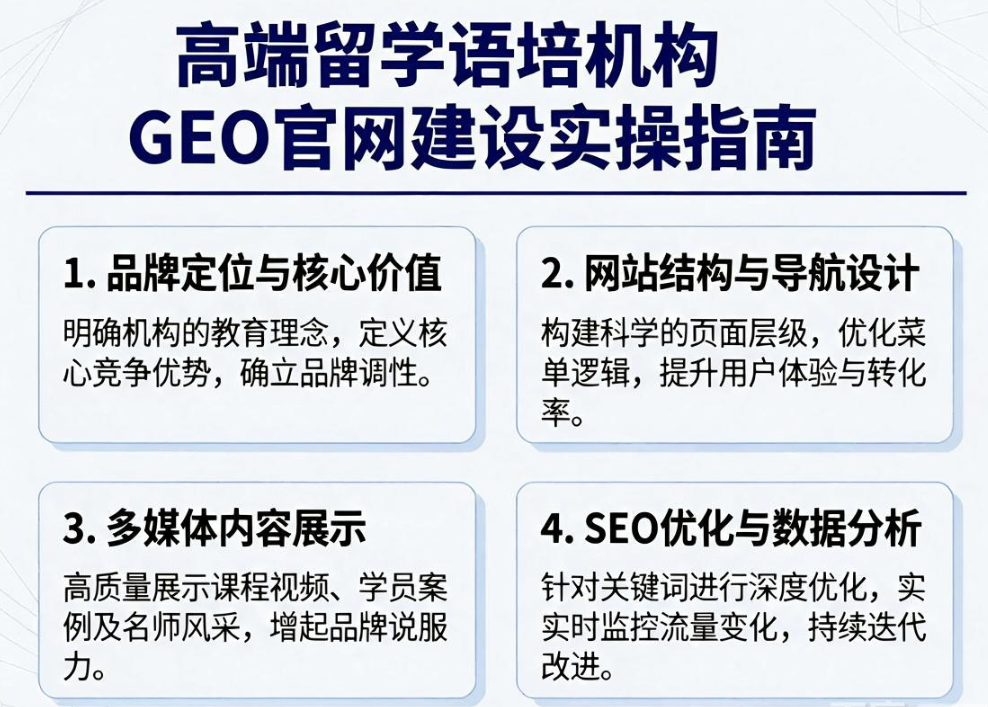 高端留学语培机构
GEO官网建设实操指南

1. 品牌定位与核心价值

明确机构的教育理念，定义核心竞争优势，确立品牌调性。

2. 网站结构与导航设计

构建科学的页面层级，优化菜单逻辑，提升用户体验与转化率。

3. 多媒体内容展示

高质量展示课程视频、学员案例及名师风采，增起品牌说服力。

4. SEO优化与数据分析

针对关键词进行深度优化，实实时监控流量变化，持续迭代改进。